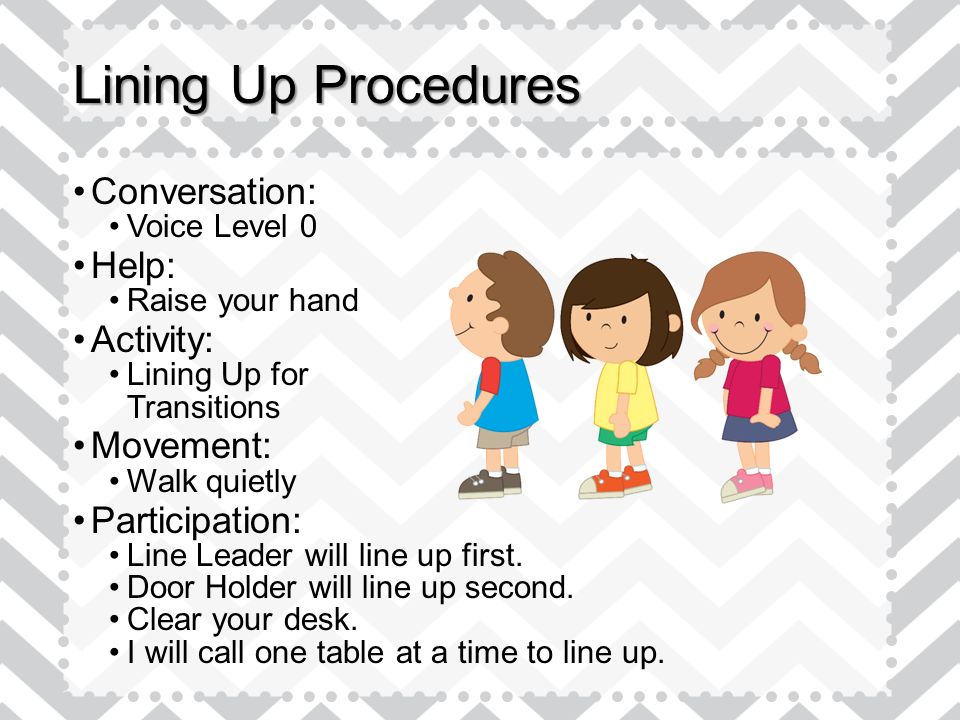 Lining Up Procedures

• Conversation:
  • Voice Level 0
• Help:
  • Raise your hand
• Activity:
  • Lining Up for Transitions
• Movement:
  • Walk quietly
• Participation:
  • Line Leader will line up first.
  • Door Holder will line up second.
  • Clear your desk.
  • I will call one table at a time to line up.